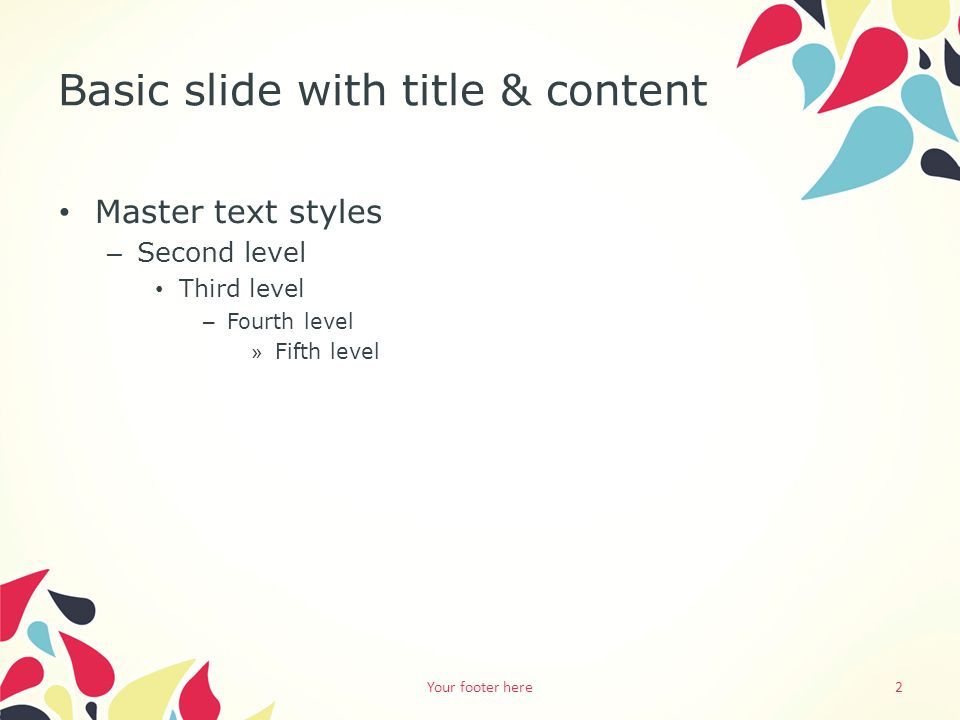 Basic slide with title & content

• Master text styles
– Second level
• Third level
– Fourth level
» Fifth level

Your footer here

2